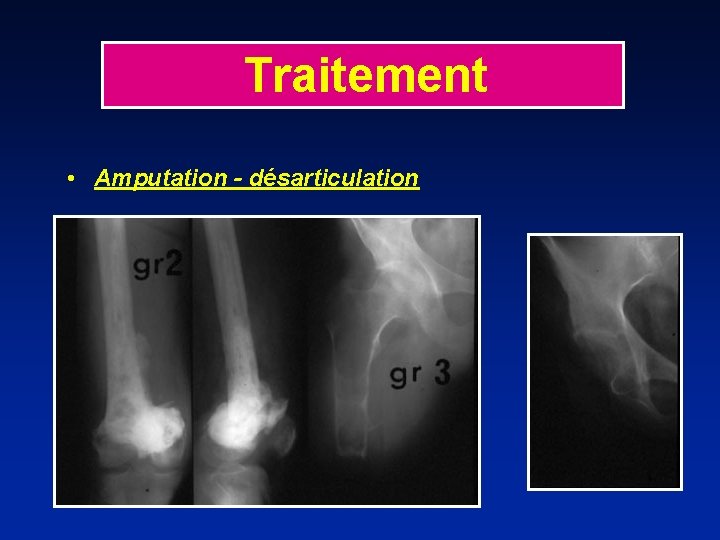 Traitement

• Amputation - désarticulation

gr2

gr 3